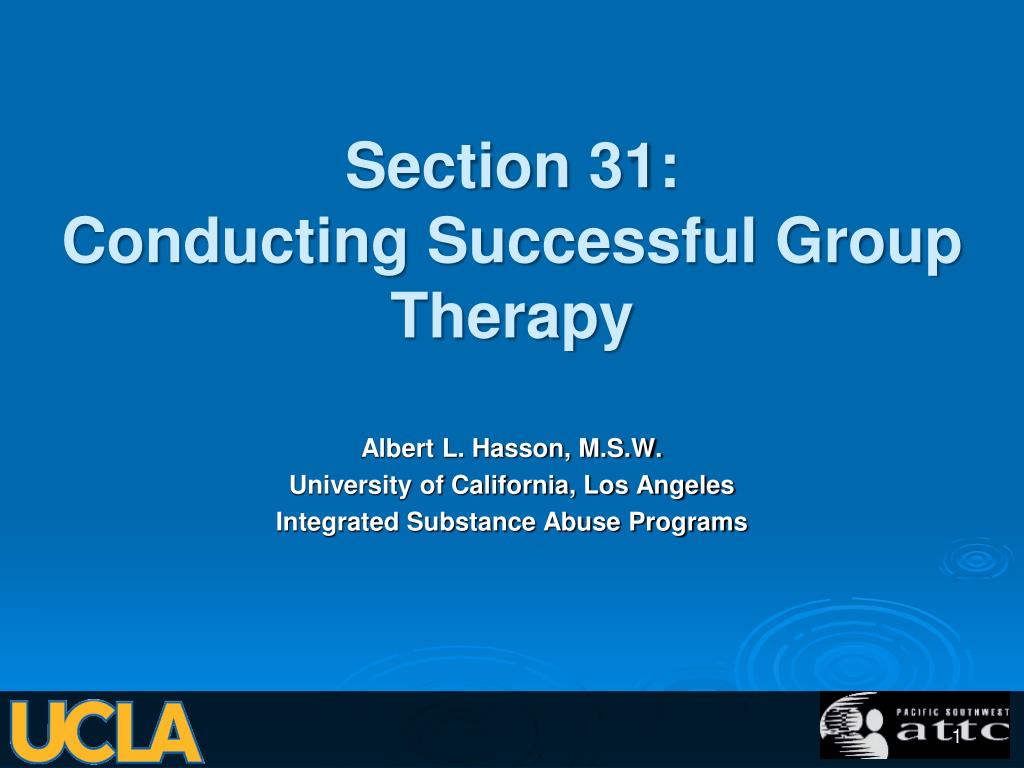 Section 31:
Conducting Successful Group Therapy

Albert L. Hasson, M.S.W.
University of California, Los Angeles
Integrated Substance Abuse Programs

UCLA

PACIFIC SOUTHWEST
attc

1